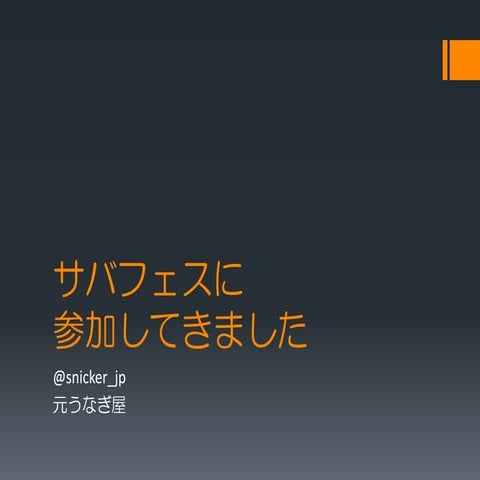 サバフェスに
参加してきました

@snicker_jp
元うなぎ屋